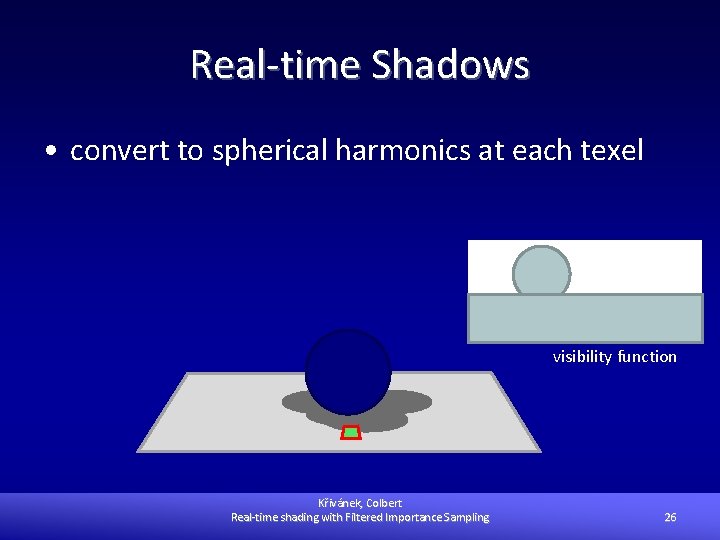 Real-time Shadows

• convert to spherical harmonics at each texel

visibility function

Křivánek, Colbert
Real-time shading with Filtered Importance Sampling

26